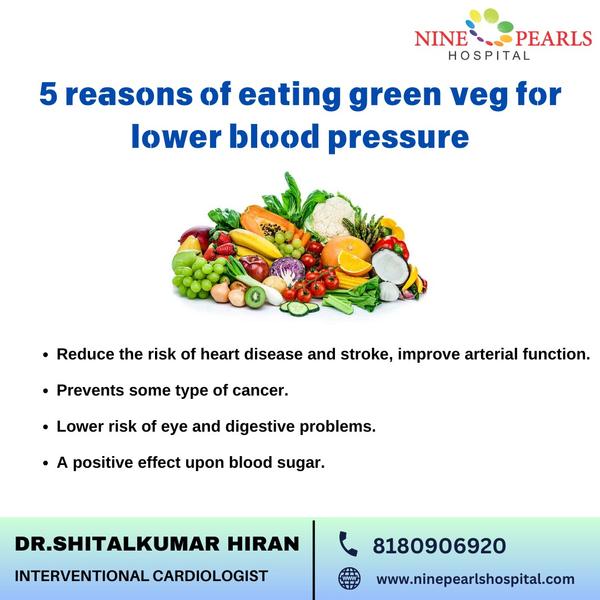 NINE PEARLS
HOSPITAL

5 reasons of eating green veg for lower blood pressure

• Reduce the risk of heart disease and stroke, improve arterial function.
• Prevents some type of cancer.
• Lower risk of eye and digestive problems.
• A positive effect upon blood sugar.

DR.SHITALKUMAR HIRAN
INTERVENTIONAL CARDIOLOGIST

8180906920
www.ninepearlshospital.com